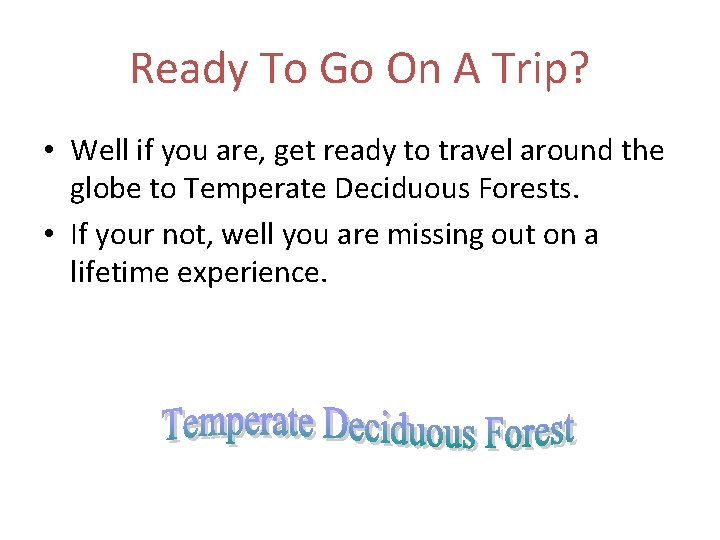 Ready To Go On A Trip?

• Well if you are, get ready to travel around the globe to Temperate Deciduous Forests.

• If your not, well you are missing out on a lifetime experience.

Temperate Deciduous Forest